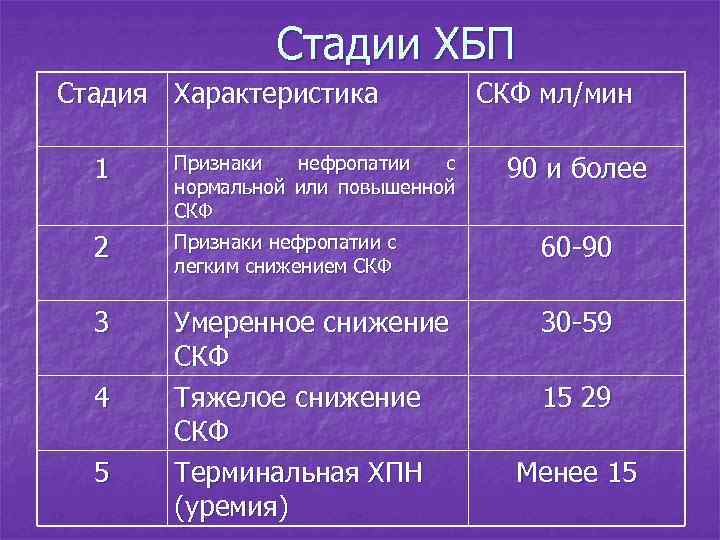 Стадии ХБП

| Стадия | Характеристика | СКФ мл/мин |
|---|---|---|
| 1 | Признаки нефропатии с нормальной или повышенной СКФ | 90 и более |
| 2 | Признаки нефропатии с легким снижением СКФ | 60-90 |
| 3 | Умеренное снижение СКФ | 30-59 |
| 4 | Тяжелое снижение СКФ | 15 29 |
| 5 | Терминальная ХПН (уремия) | Менее 15 |